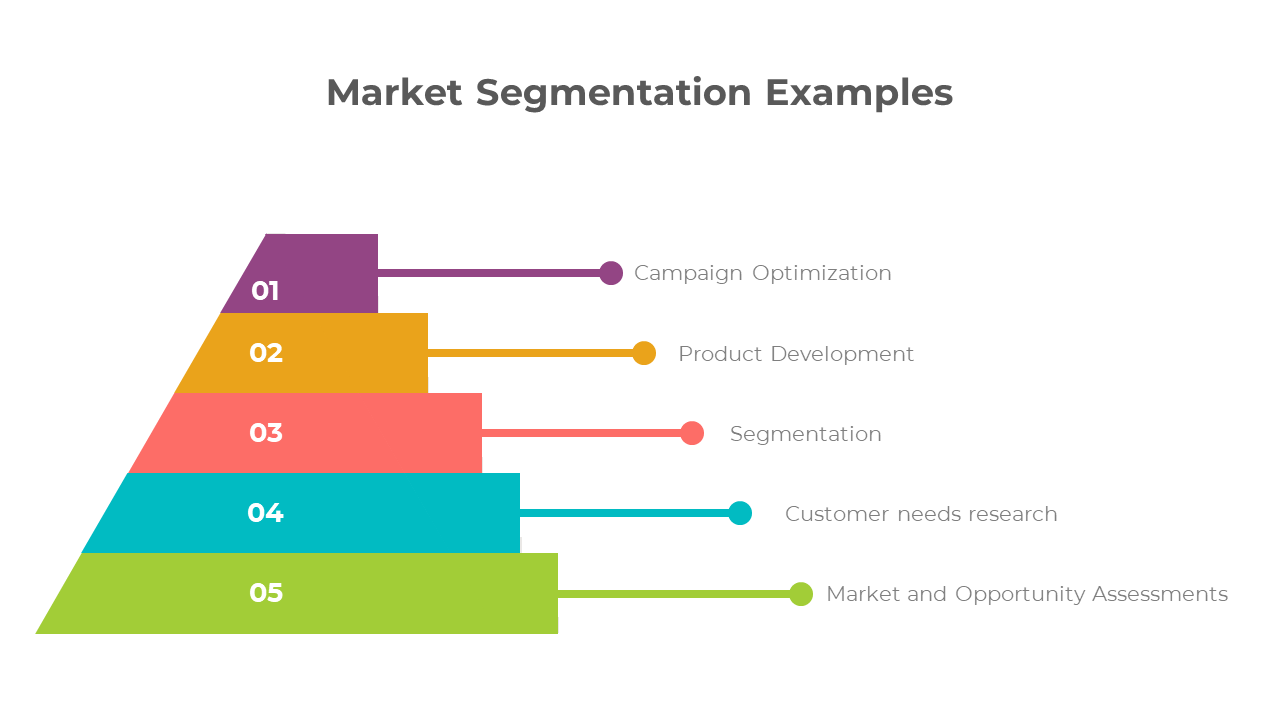 Market Segmentation Examples

01 Campaign Optimization

02 Product Development

03 Segmentation

04 Customer needs research

05 Market and Opportunity Assessments